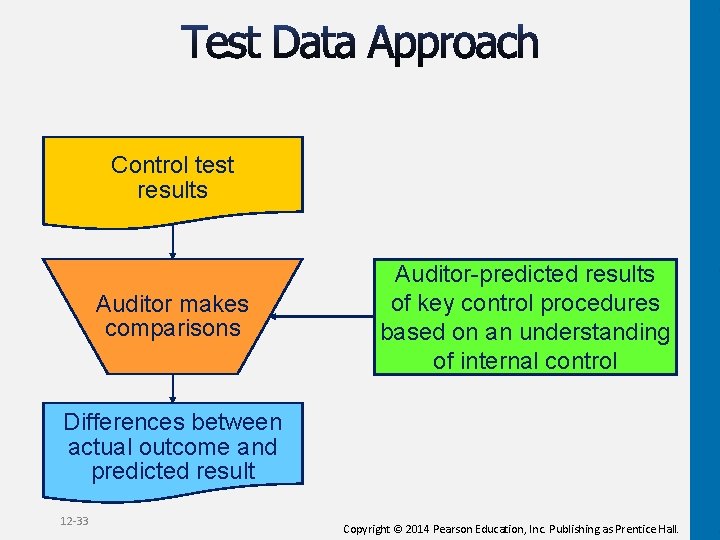 Test Data Approach

Control test results

Auditor makes comparisons

Auditor-predicted results of key control procedures based on an understanding of internal control

Differences between actual outcome and predicted result

12-33

Copyright © 2014 Pearson Education, Inc. Publishing as Prentice Hall.